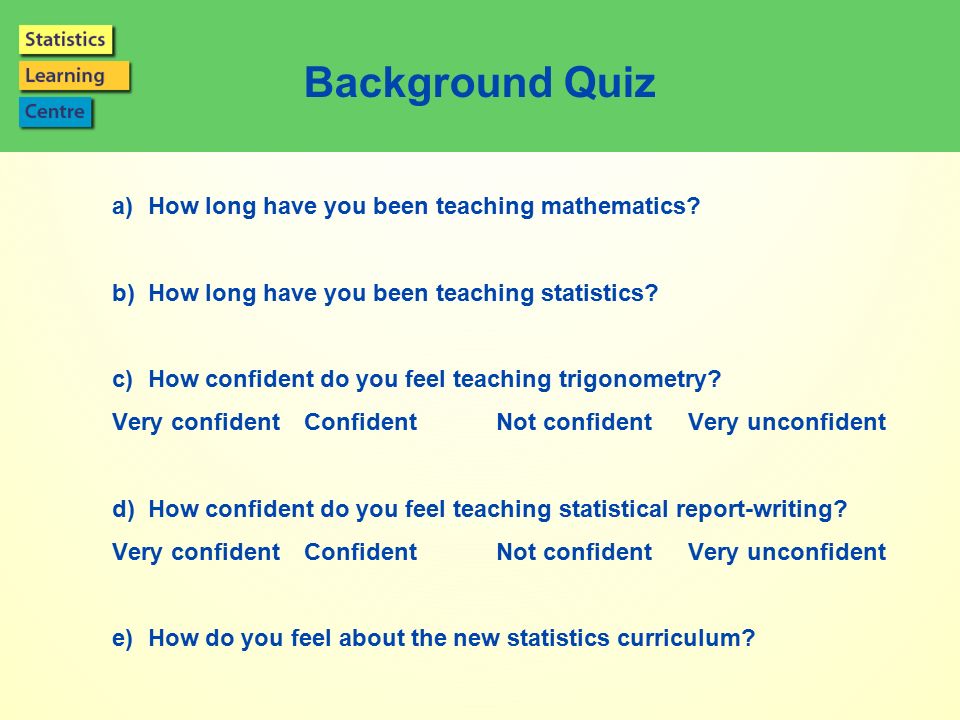 Statistics
Learning
Centre

Background Quiz

a) How long have you been teaching mathematics?

b) How long have you been teaching statistics?

c) How confident do you feel teaching trigonometry?

Very confident Confident Not confident Very unconfident

d) How confident do you feel teaching statistical report-writing?

Very confident Confident Not confident Very unconfident

e) How do you feel about the new statistics curriculum?